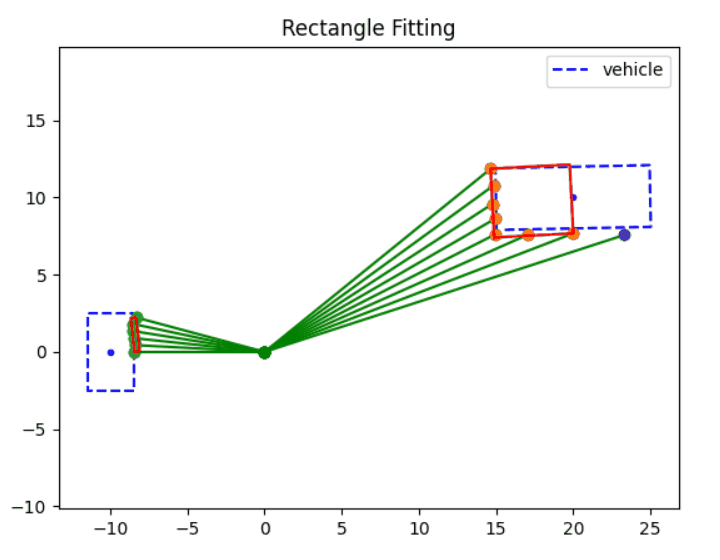 Rectangle Fitting

vehicle

15
10
5
0
−5
−10

−10
−5
0
5
10
15
20
25